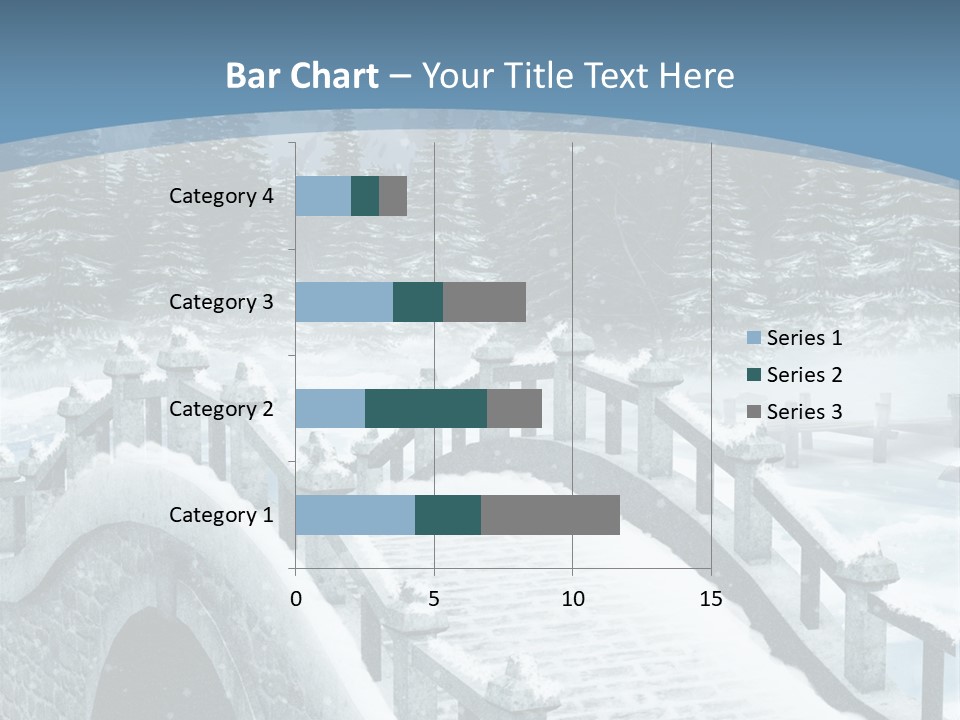 Bar Chart – Your Title Text Here

Category 4
Category 3
Category 2
Category 1

0
5
10
15

Series 1
Series 2
Series 3